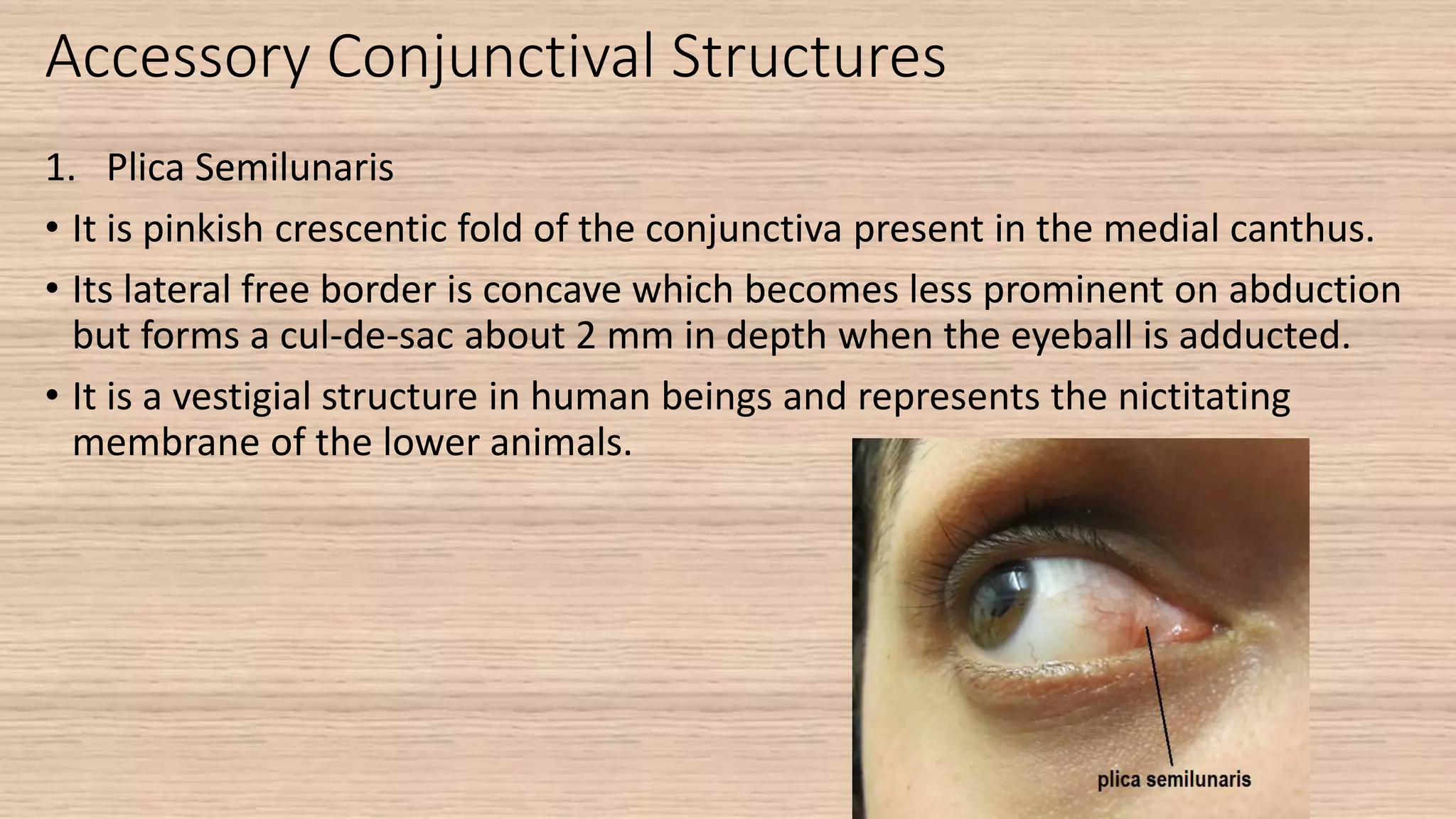 Accessory Conjunctival Structures

1. Plica Semilunaris

• It is pinkish crescentic fold of the conjunctiva present in the medial canthus.

• Its lateral free border is concave which becomes less prominent on abduction but forms a cul-de-sac about 2 mm in depth when the eyeball is adducted.

• It is a vestigial structure in human beings and represents the nictitating membrane of the lower animals.

plica semilunaris